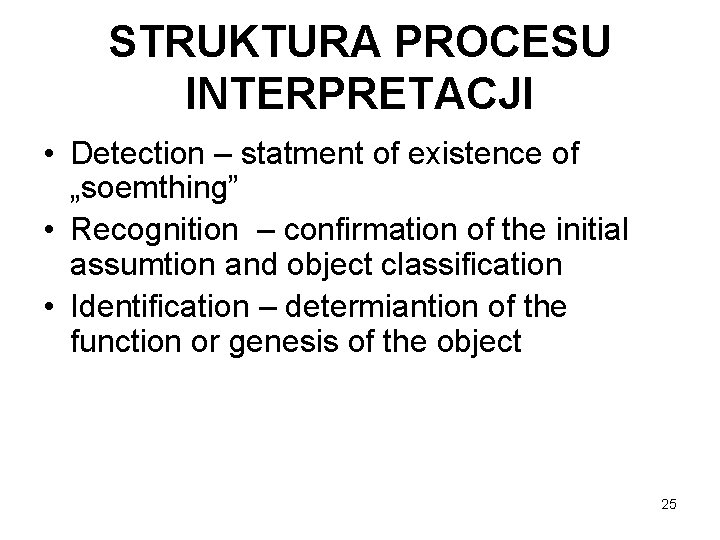 STRUKTURA PROCESU INTERPRETACJI

• Detection – statment of existence of „soemthing”
• Recognition – confirmation of the initial assumtion and object classification
• Identification – determiantion of the function or genesis of the object

25